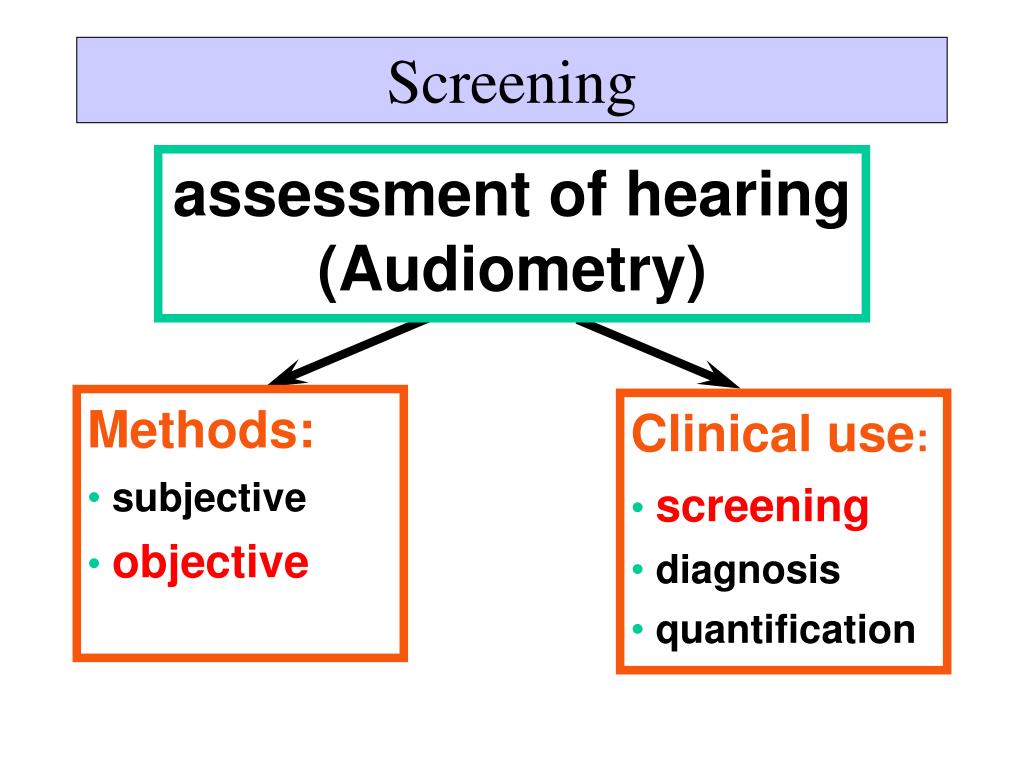 Screening

assessment of hearing (Audiometry)

Methods:
• subjective
• objective

Clinical use:
• screening
• diagnosis
• quantification